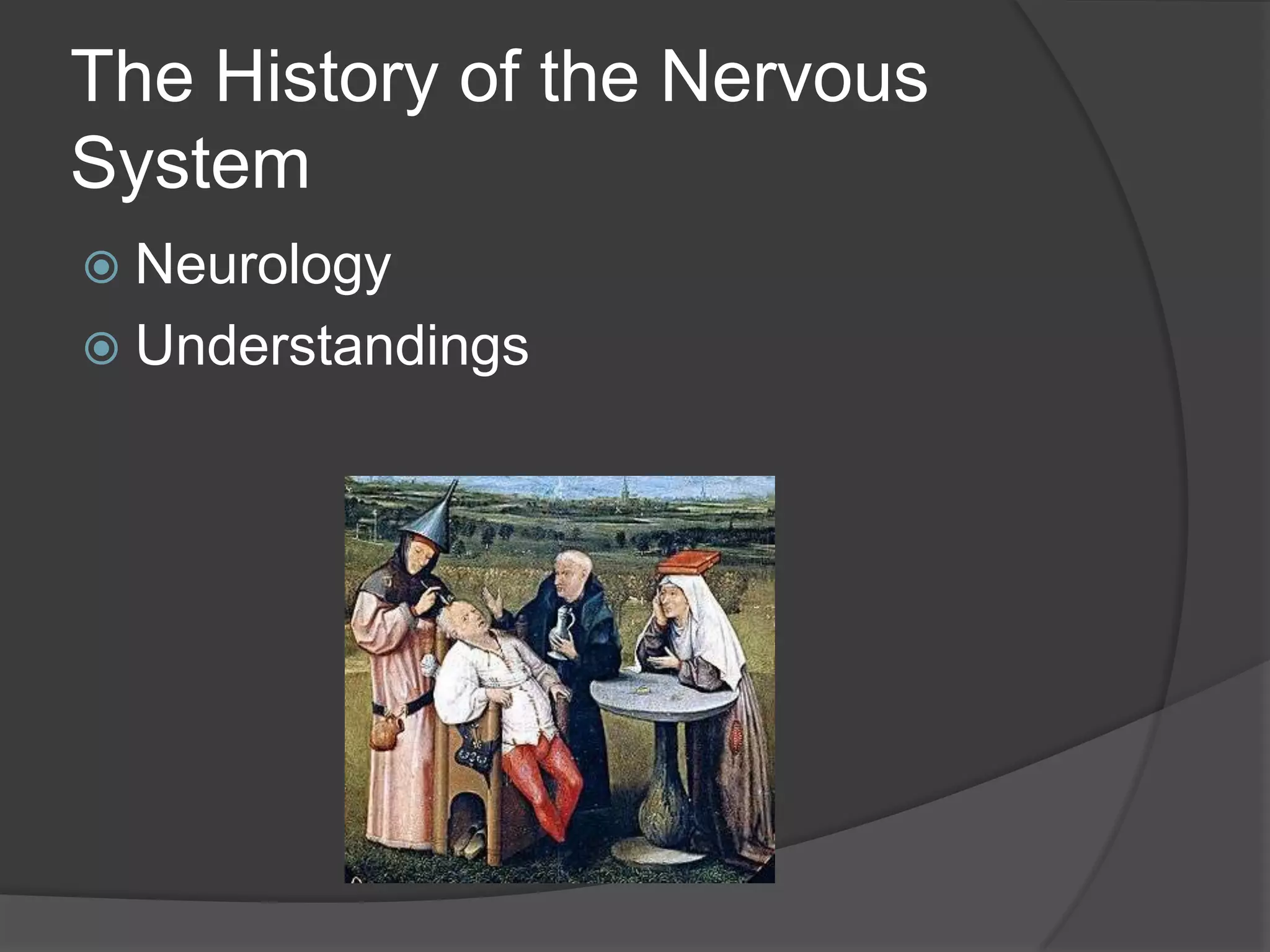 The History of the Nervous System

Neurology

Understandings